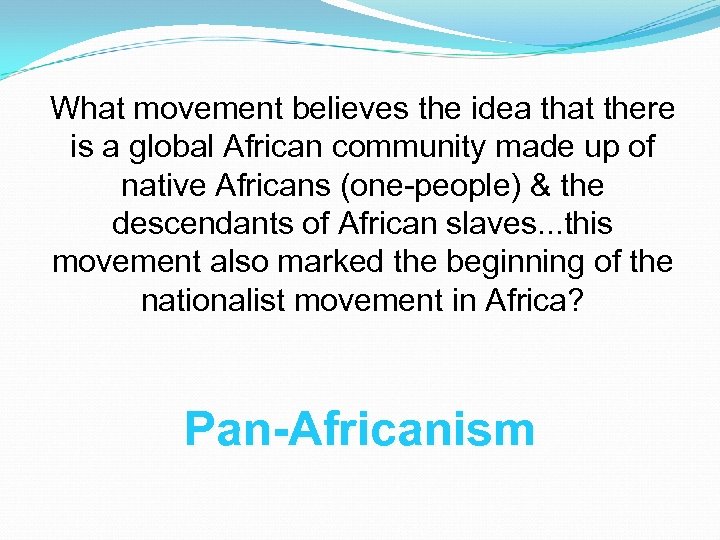 What movement believes the idea that there is a global African community made up of native Africans (one-people) & the descendants of African slaves...this movement also marked the beginning of the nationalist movement in Africa?

Pan-Africanism